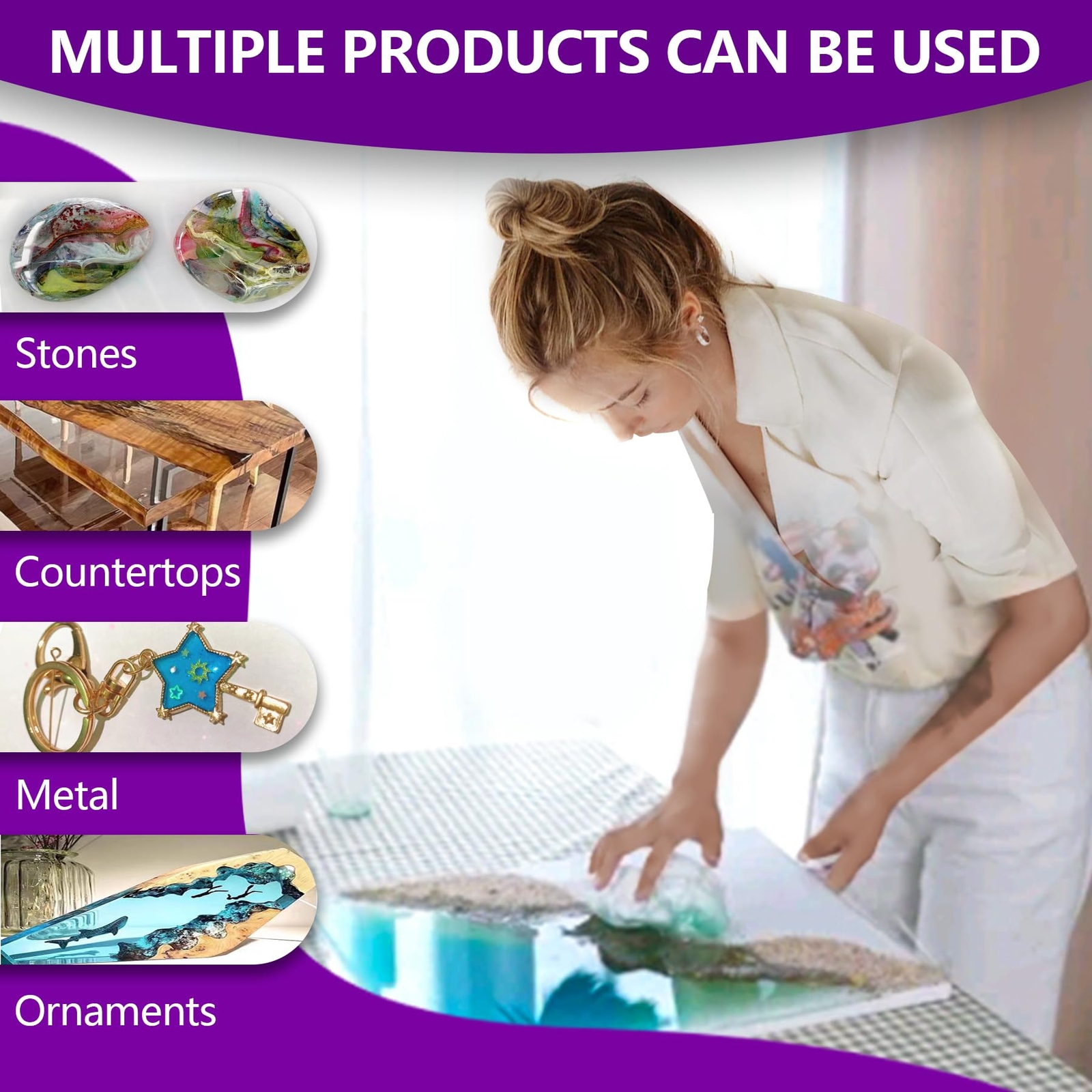 MULTIPLE PRODUCTS CAN BE USED

Stones

Countertops

Metal

Ornaments